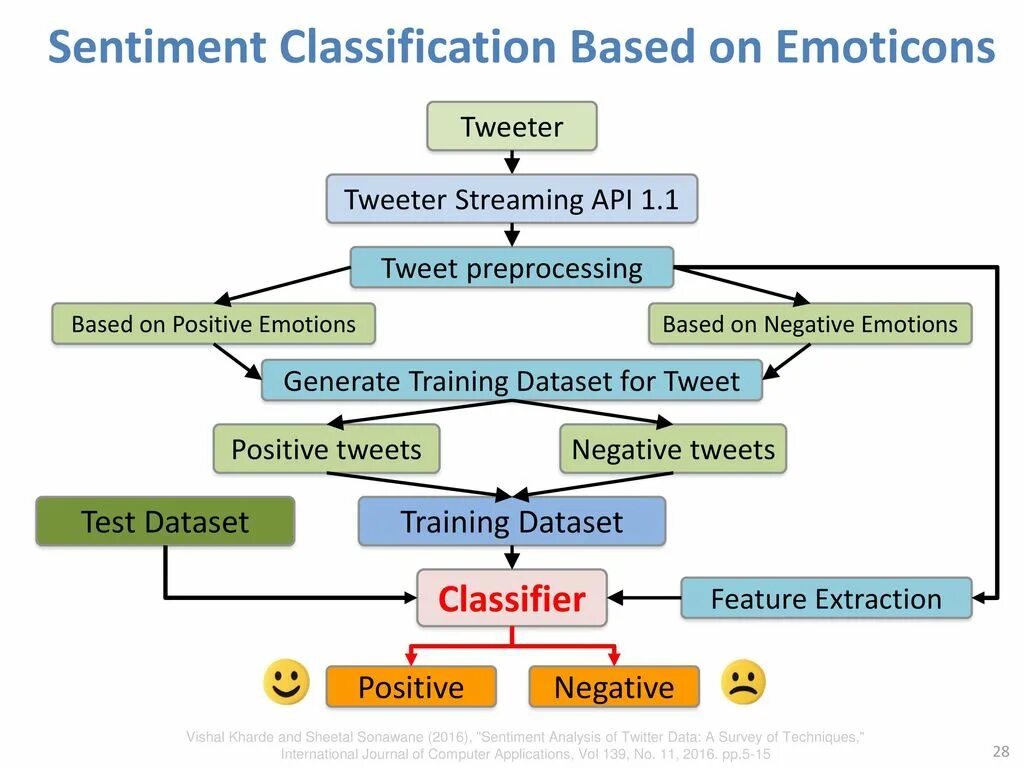 Sentiment Classification Based on Emoticons

Tweeter

Tweeter Streaming API 1.1

Tweet preprocessing

Based on Positive Emotions

Based on Negative Emotions

Generate Training Dataset for Tweet

Positive tweets

Negative tweets

Test Dataset

Training Dataset

Classifier

Feature Extraction

Positive

Negative

Vishal Kharde and Sheetal Sonawane (2016), "Sentiment Analysis of Twitter Data: A Survey of Techniques," International Journal of Computer Applications, Vol 139, No. 11, 2016. pp.5-15

28